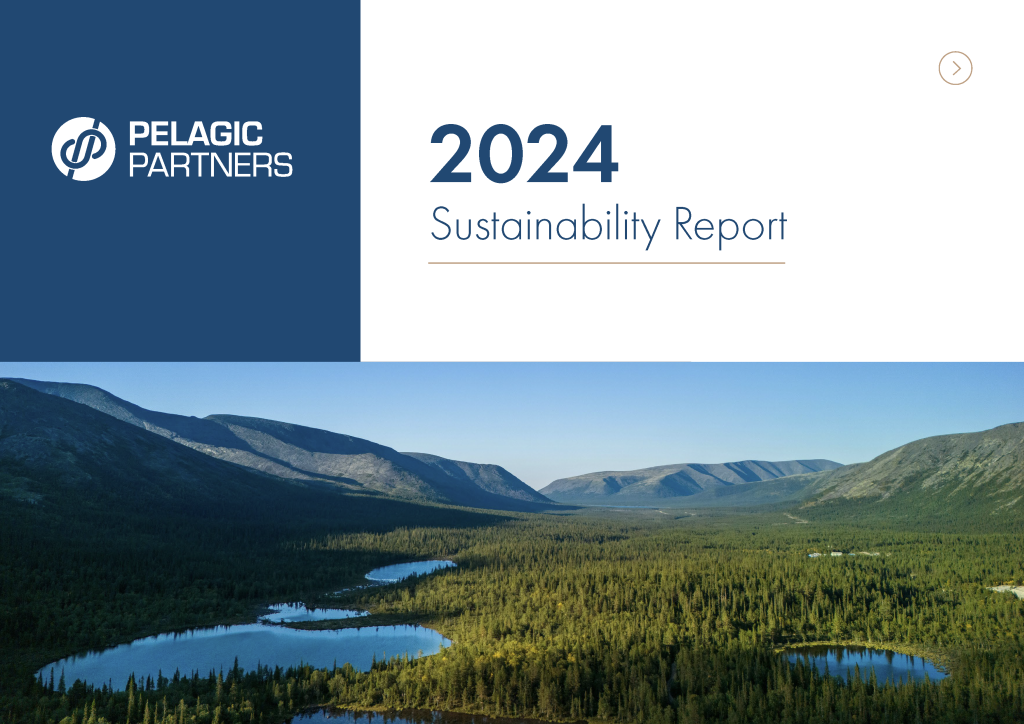 PELAGIC PARTNERS

2024

Sustainability Report